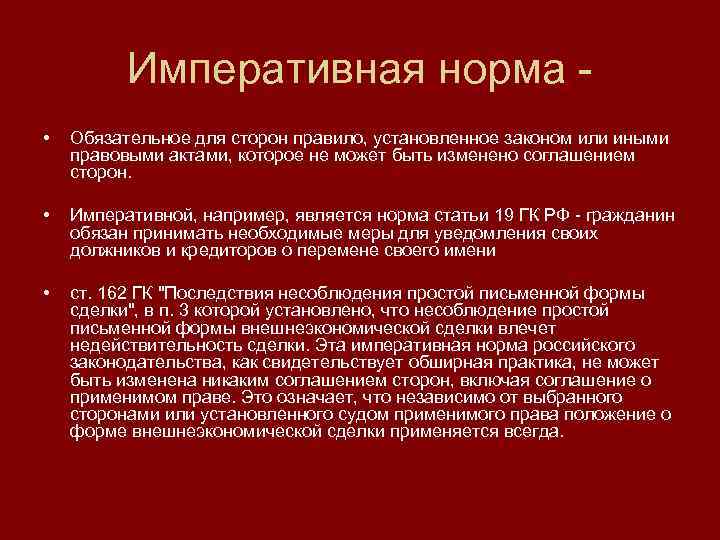 Императивная норма -

• Обязательное для сторон правило, установленное законом или иными правовыми актами, которое не может быть изменено соглашением сторон.

• Императивной, например, является норма статьи 19 ГК РФ - гражданин обязан принимать необходимые меры для уведомления своих должников и кредиторов о перемене своего имени

• ст. 162 ГК "Последствия несоблюдения простой письменной формы сделки", в п. 3 которой установлено, что несоблюдение простой письменной формы внешнеэкономической сделки влечет недействительность сделки. Эта императивная норма российского законодательства, как свидетельствует обширная практика, не может быть изменена никаким соглашением сторон, включая соглашение о применимом праве. Это означает, что независимо от выбранного сторонами или установленного судом применимого права положение о форме внешнеэкономической сделки применяется всегда.